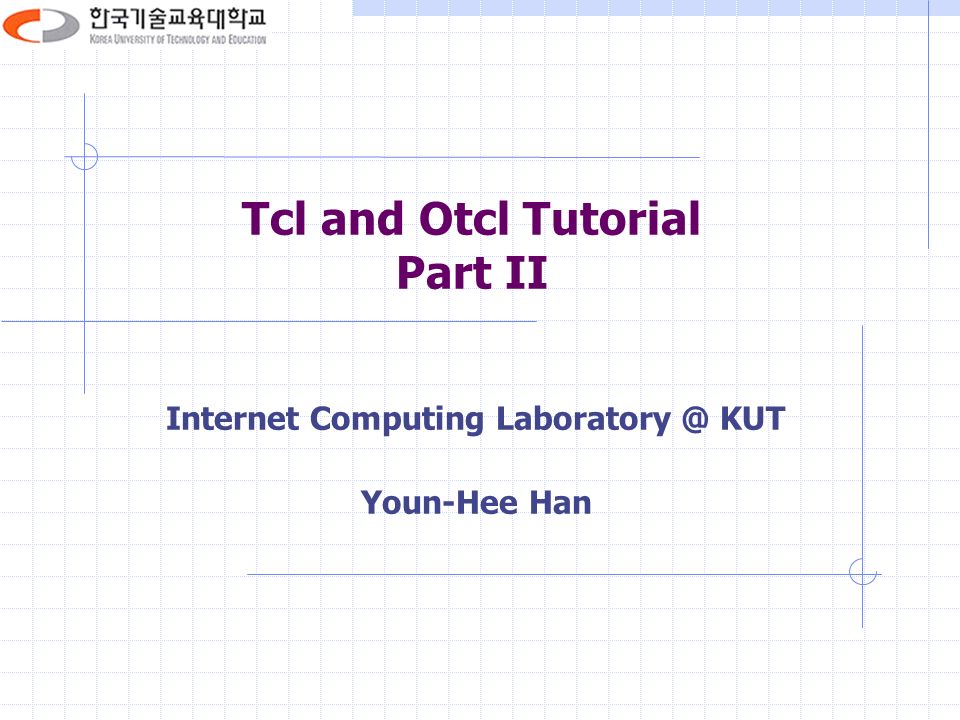 한국기술교육대학교
KOREA UNIVERSITY OF TECHNOLOGY AND EDUCATION

Tcl and Otcl Tutorial
Part II

Internet Computing Laboratory @ KUT

Youn-Hee Han